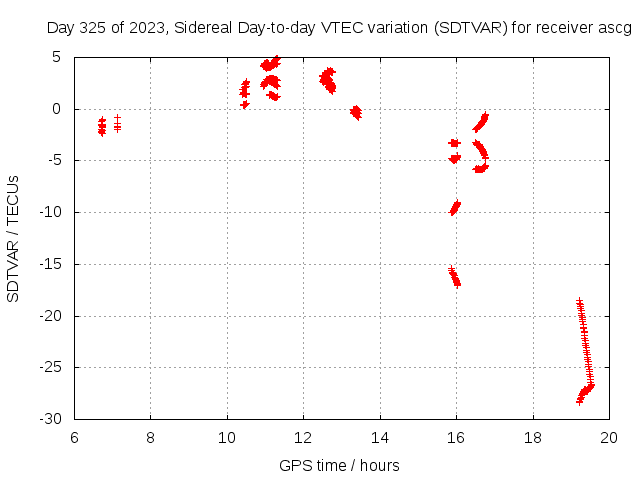 Day 325 of 2023, Sidereal Day-to-day VTEC variation (SDTVAR) for receiver ascg

SDTVAR / TECUs

5
0
-5
-10
-15
-20
-25
-30

6
8
10
12
14
16
18
20

GPS time / hours